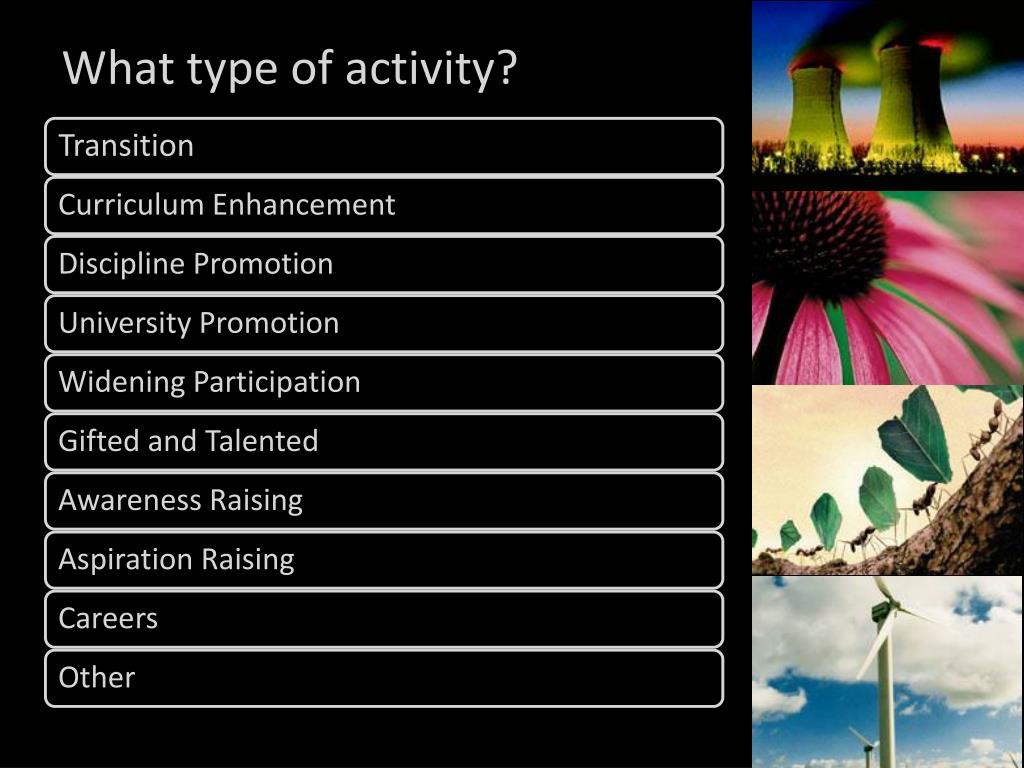 What type of activity?

Transition

Curriculum Enhancement

Discipline Promotion

University Promotion

Widening Participation

Gifted and Talented

Awareness Raising

Aspiration Raising

Careers

Other